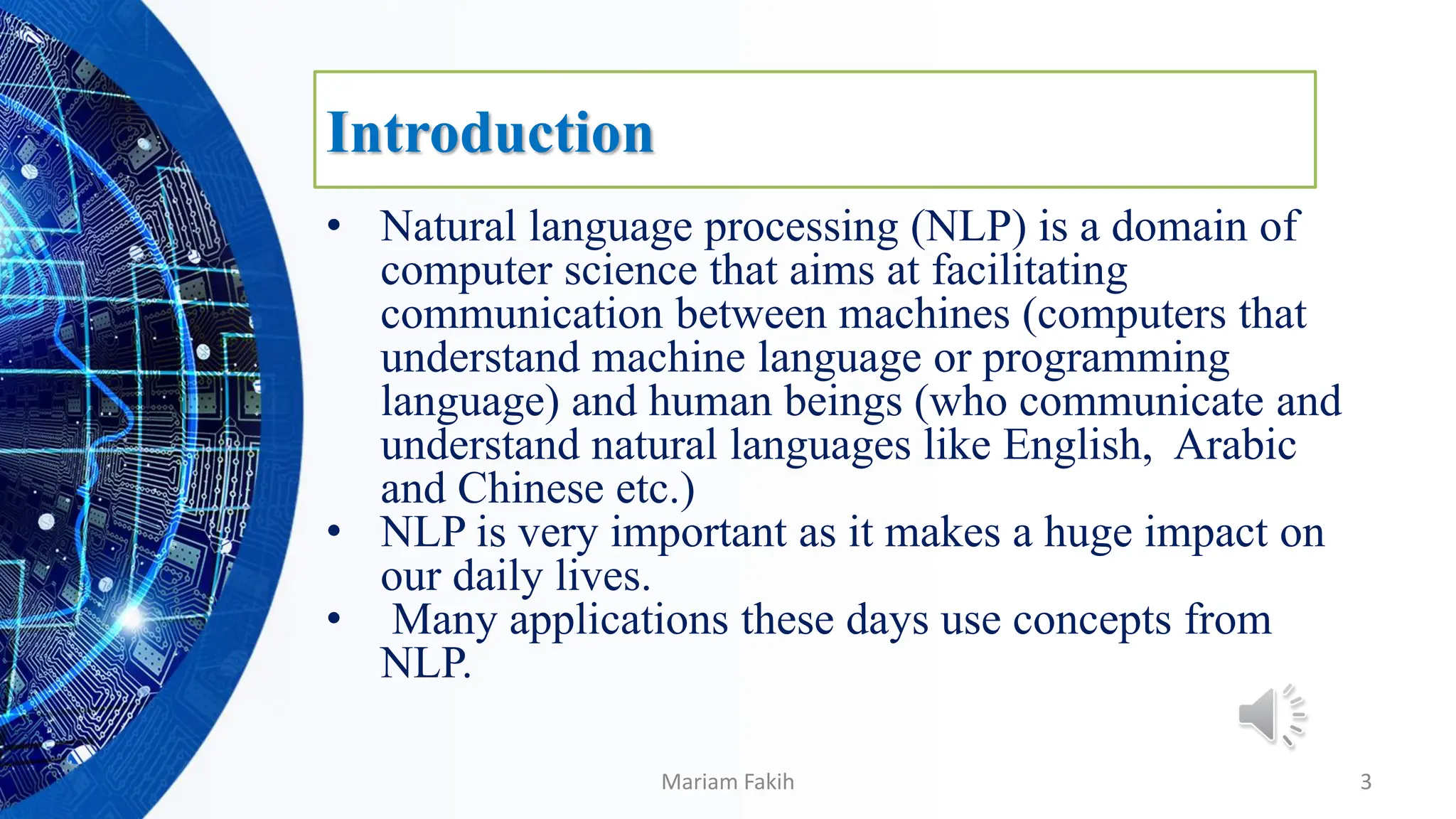 Introduction

• Natural language processing (NLP) is a domain of computer science that aims at facilitating communication between machines (computers that understand machine language or programming language) and human beings (who communicate and understand natural languages like English, Arabic and Chinese etc.)
• NLP is very important as it makes a huge impact on our daily lives.
• Many applications these days use concepts from NLP.

Mariam Fakih

3